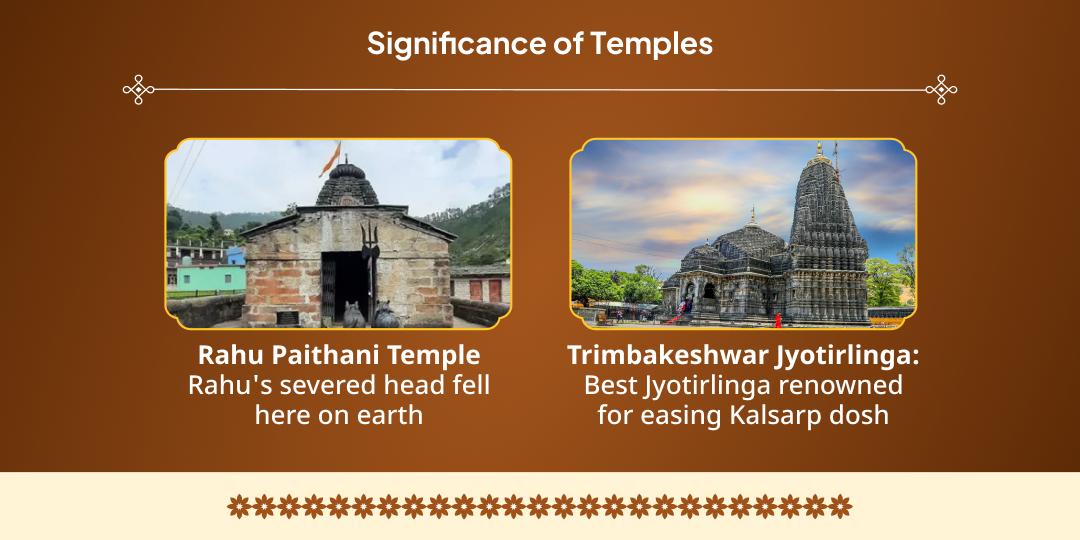 Significance of Temples

Rahu Paithani Temple
Rahu's severed head fell here on earth

Trimbakeshwar Jyotirlinga:
Best Jyotirlinga renowned for easing Kalsarp dosh